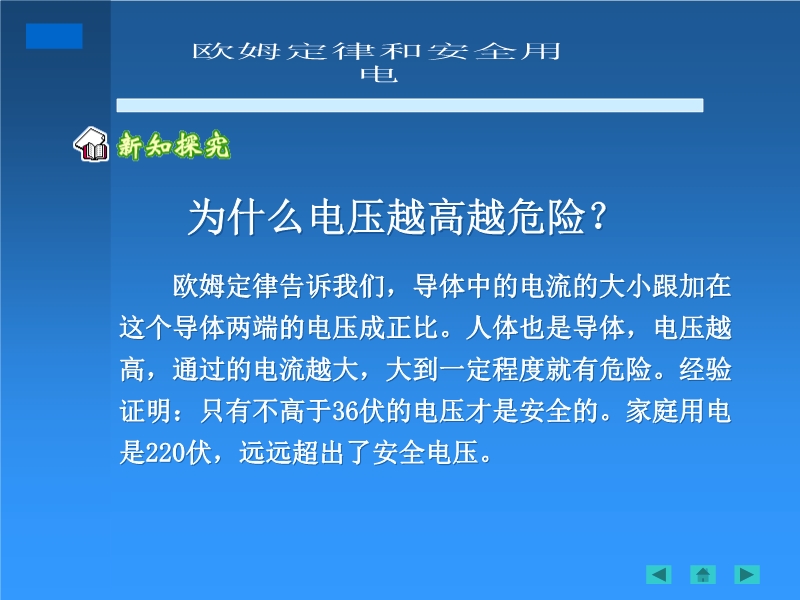 欧姆定律和安全用电

新知探究

为什么电压越高越危险？

欧姆定律告诉我们，导体中的电流的大小跟加在这个导体两端的电压成正比。人体也是导体，电压越高，通过的电流越大，大到一定程度就有危险。经验证明：只有不高于36伏的电压才是安全的。家庭用电是220伏，远远超出了安全电压。